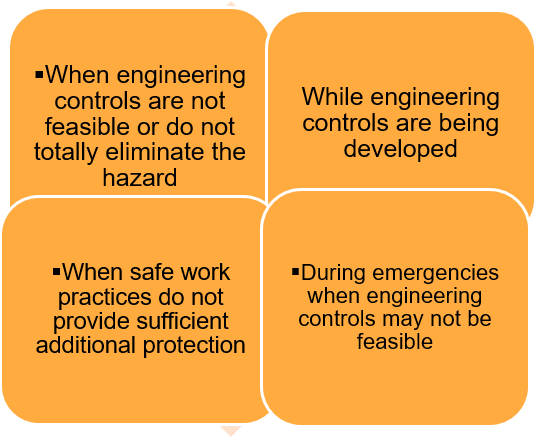 ▪When engineering controls are not feasible or do not totally eliminate the hazard

While engineering controls are being developed

▪When safe work practices do not provide sufficient additional protection

▪During emergencies when engineering controls may not be feasible